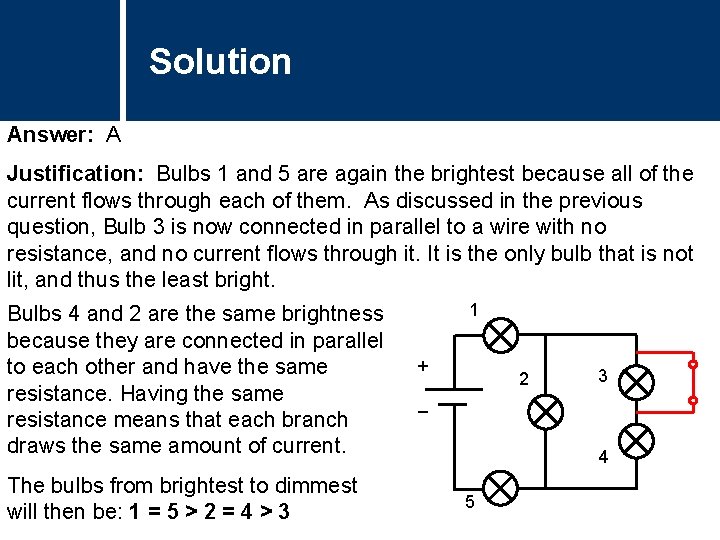 Solution

Answer: A

Justification: Bulbs 1 and 5 are again the brightest because all of the current flows through each of them. As discussed in the previous question, Bulb 3 is now connected in parallel to a wire with no resistance, and no current flows through it. It is the only bulb that is not lit, and thus the least bright.

Bulbs 4 and 2 are the same brightness because they are connected in parallel to each other and have the same resistance. Having the same resistance means that each branch draws the same amount of current.

The bulbs from brightest to dimmest will then be: 1 = 5 > 2 = 4 > 3

1
+
−
2
3
4
5